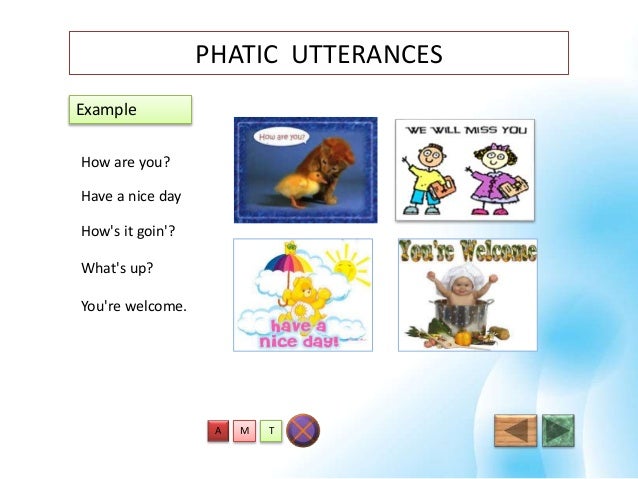 PHATIC UTTERANCES

Example

How are you?

Have a nice day

How's it goin'?

What's up?

You're welcome.

How are you?

WE WILL MISS YOU

have a nice day!

You're Welcome

A M T